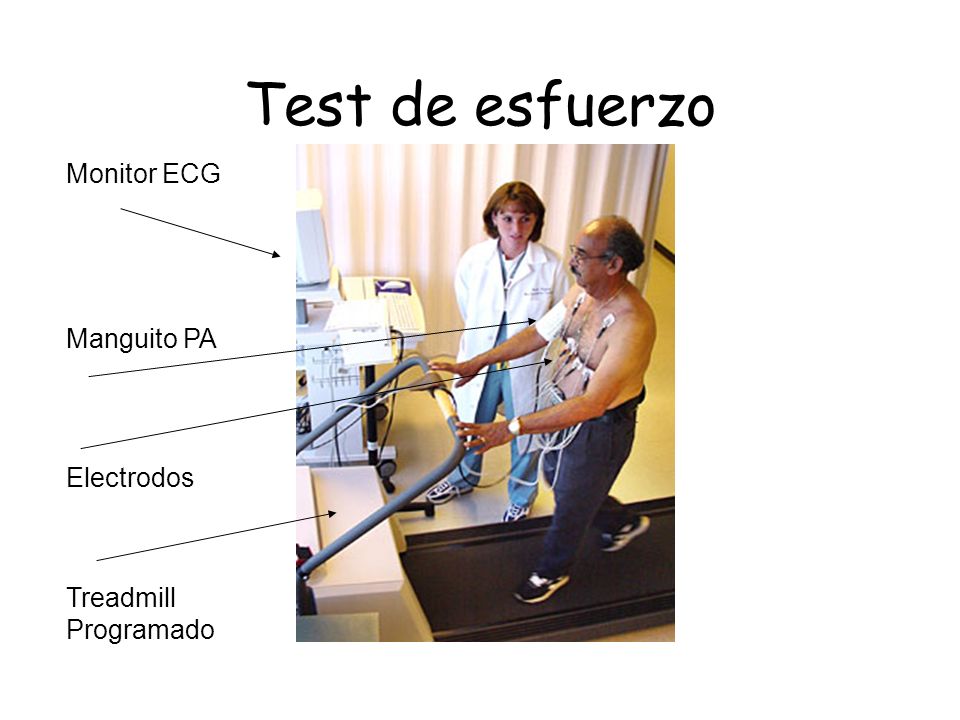 Test de esfuerzo

Monitor ECG

Manguito PA

Electrodos

Treadmill
Programado